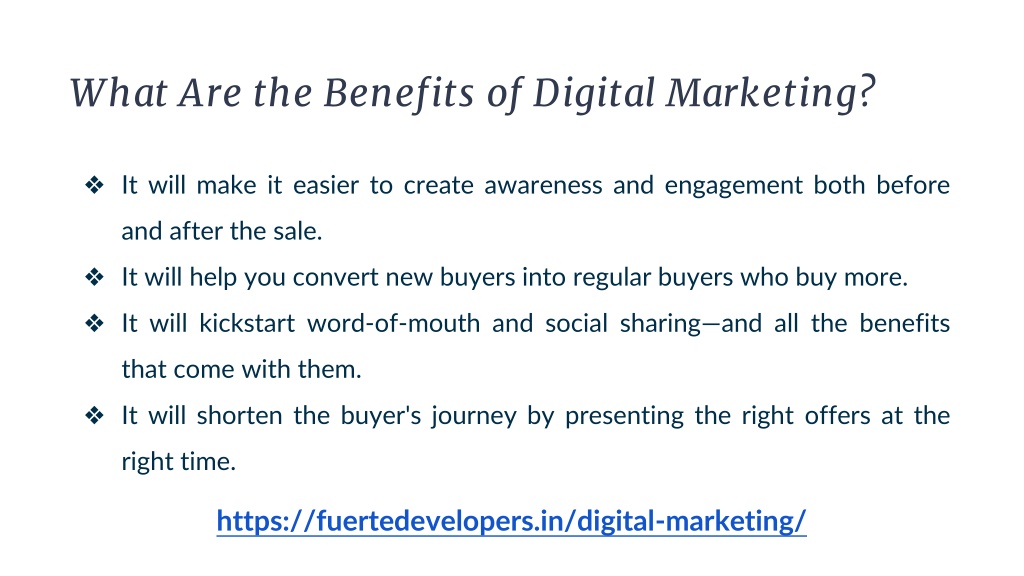 What Are the Benefits of Digital Marketing?

❖ It will make it easier to create awareness and engagement both before and after the sale.
❖ It will help you convert new buyers into regular buyers who buy more.
❖ It will kickstart word-of-mouth and social sharing—and all the benefits that come with them.
❖ It will shorten the buyer's journey by presenting the right offers at the right time.

https://fuertedevelopers.in/digital-marketing/